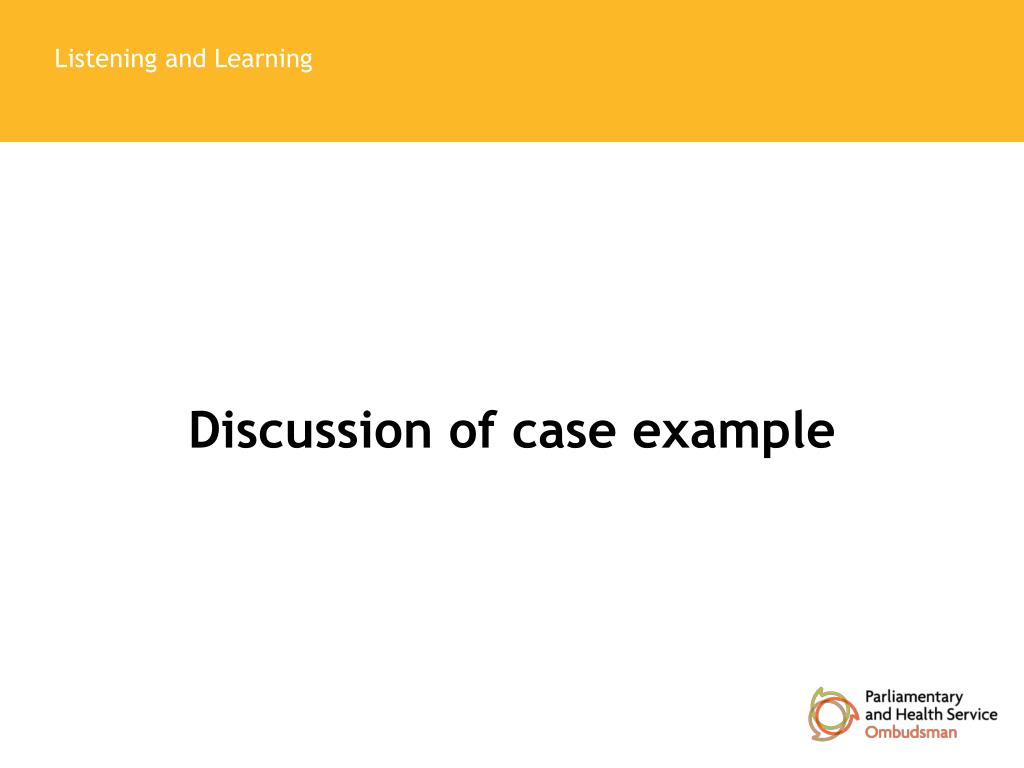 Listening and Learning

Discussion of case example

Parliamentary
and Health Service
Ombudsman